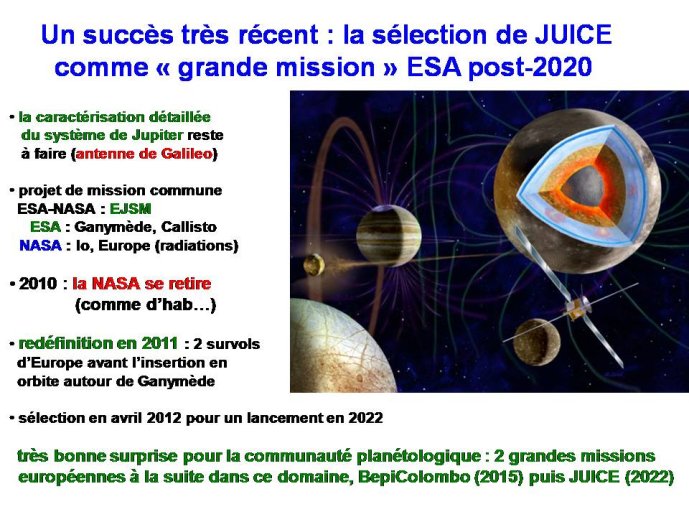 Un succès très récent : la sélection de JUICE comme « grande mission » ESA post-2020

• la caractérisation détaillée du système de Jupiter reste à faire (antenne de Galileo)

• projet de mission commune ESA-NASA : EJSM
ESA : Ganymède, Callisto
NASA : Io, Europe (radiations)

• 2010 : la NASA se retire (comme d'hab…)

• redéfinition en 2011 : 2 survols d'Europe avant l'insertion en orbite autour de Ganymède

• sélection en avril 2012 pour un lancement en 2022

très bonne surprise pour la communauté planétologique : 2 grandes missions européennes à la suite dans ce domaine, BepiColombo (2015) puis JUICE (2022)